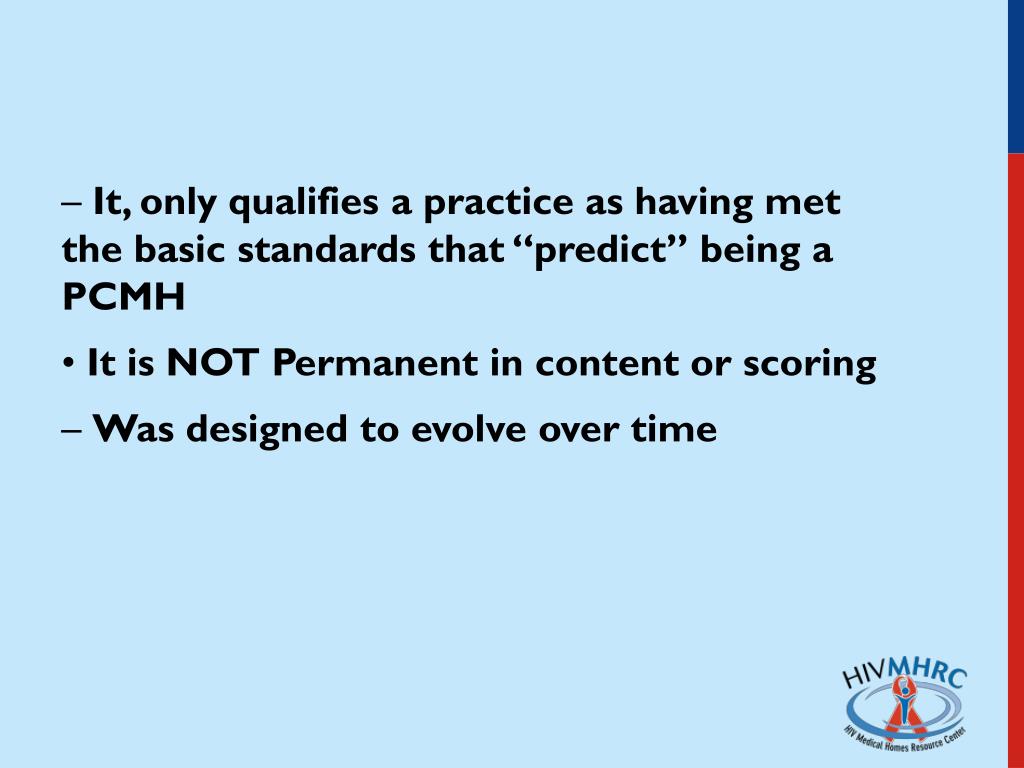 – It, only qualifies a practice as having met the basic standards that “predict” being a PCMH

• It is NOT Permanent in content or scoring

– Was designed to evolve over time

HIVMHRC
HIV Medical Homes Resource Center